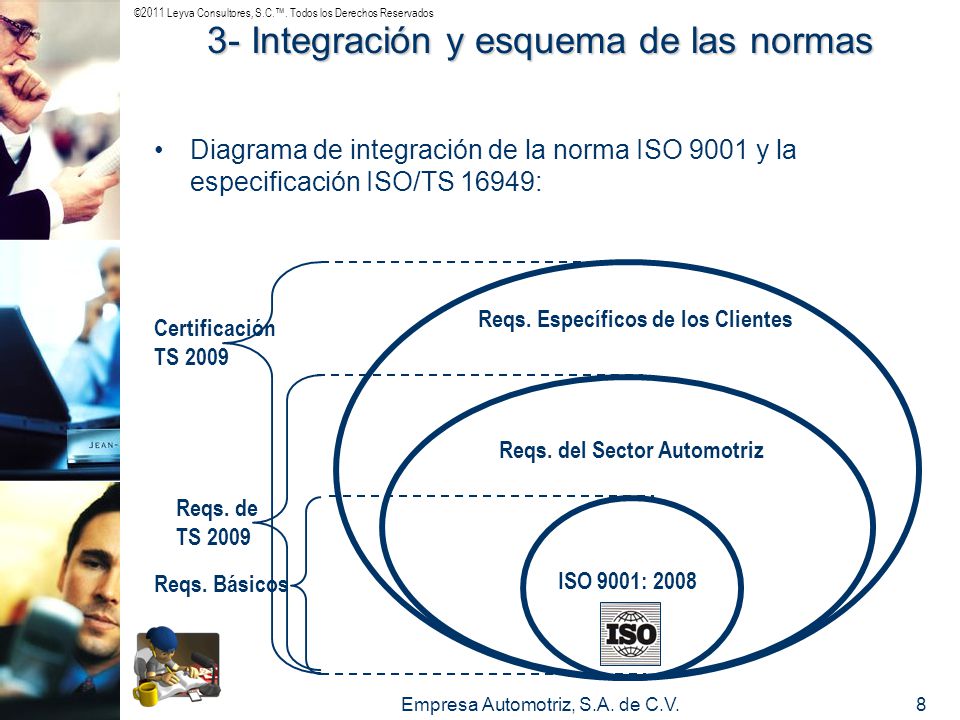 ©2011 Leyva Consultores, S.C.™. Todos los Derechos Reservados

3- Integración y esquema de las normas

• Diagrama de integración de la norma ISO 9001 y la especificación ISO/TS 16949:

Certificación TS 2009

Reqs. de TS 2009

Reqs. Básicos

Reqs. Específicos de los Clientes

Reqs. del Sector Automotriz

ISO 9001: 2008

ISO

JEAN-

Empresa Automotriz, S.A. de C.V.

8